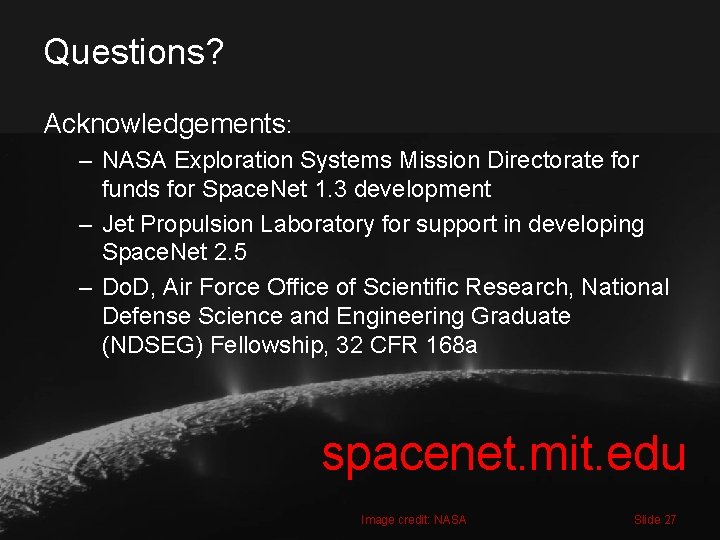 Questions?

Acknowledgements:

– NASA Exploration Systems Mission Directorate for funds for SpaceNet 1.3 development

– Jet Propulsion Laboratory for support in developing SpaceNet 2.5

– DoD, Air Force Office of Scientific Research, National Defense Science and Engineering Graduate (NDSEG) Fellowship, 32 CFR 168a

spacenet.mit.edu

Image credit: NASA

Slide 27